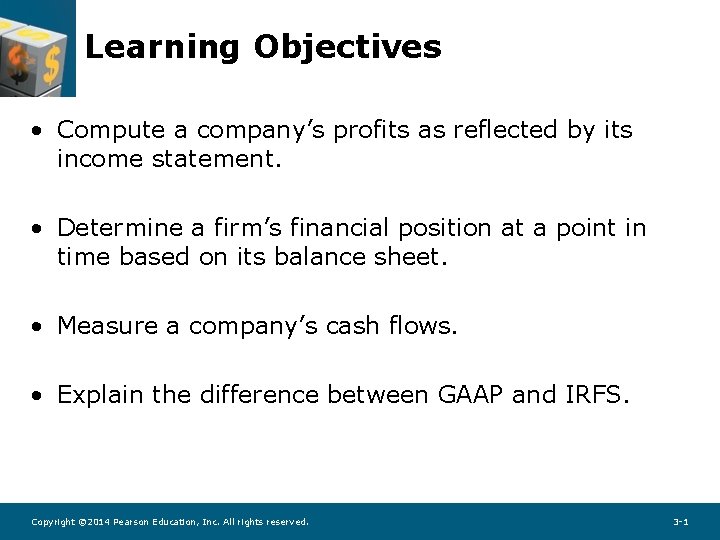 Learning Objectives

• Compute a company's profits as reflected by its income statement.

• Determine a firm's financial position at a point in time based on its balance sheet.

• Measure a company's cash flows.

• Explain the difference between GAAP and IRFS.

Copyright ©2014 Pearson Education, Inc. All rights reserved.

3-1